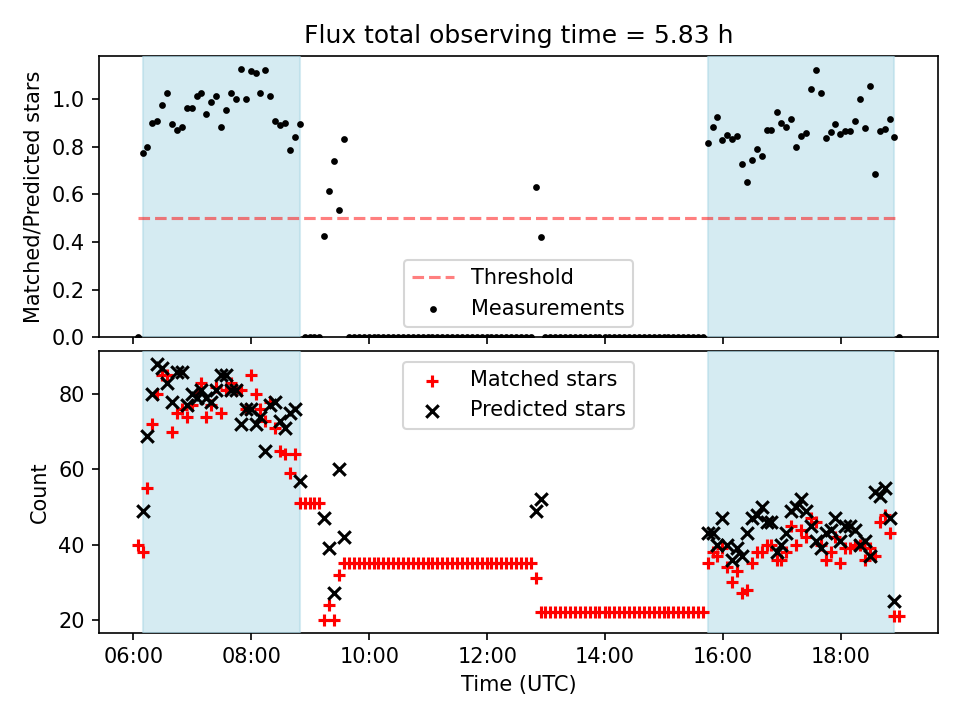 Flux total observing time = 5.83 h

Matched/Predicted stars

1.0
0.8
0.6
0.4
0.2
0.0

Threshold
Measurements

Count

80
60
40
20

Matched stars
Predicted stars

06:00 08:00 10:00 12:00 14:00 16:00 18:00

Time (UTC)